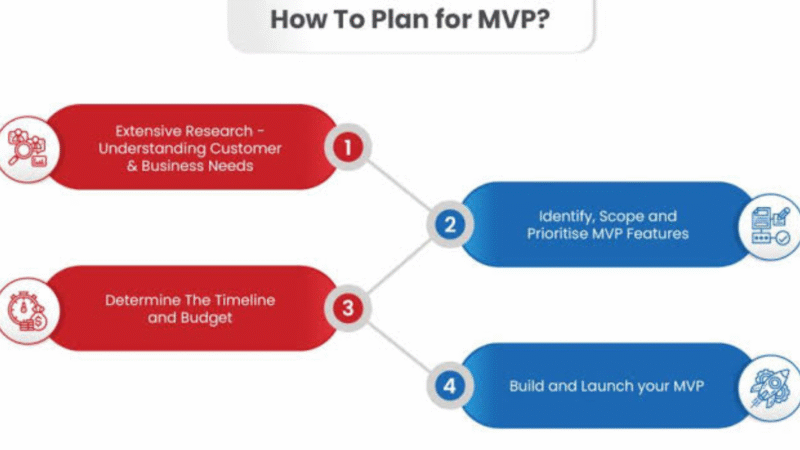 How To Plan for MVP?

Extensive Research - Understanding Customer & Business Needs

1

2

Identify, Scope and Prioritise MVP Features

Determine The Timeline and Budget

3

4

Build and Launch your MVP